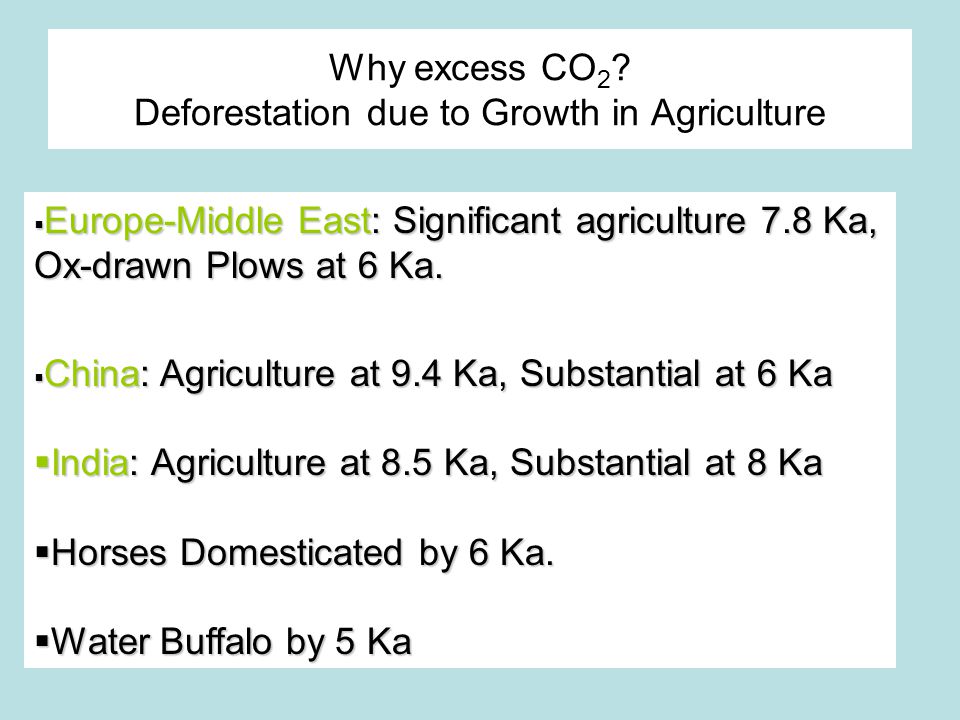 Why excess $CO_2$?
Deforestation due to Growth in Agriculture

▪Europe-Middle East: Significant agriculture 7.8 Ka, Ox-drawn Plows at 6 Ka.

▪China: Agriculture at 9.4 Ka, Substantial at 6 Ka

▪India: Agriculture at 8.5 Ka, Substantial at 8 Ka

▪Horses Domesticated by 6 Ka.

▪Water Buffalo by 5 Ka